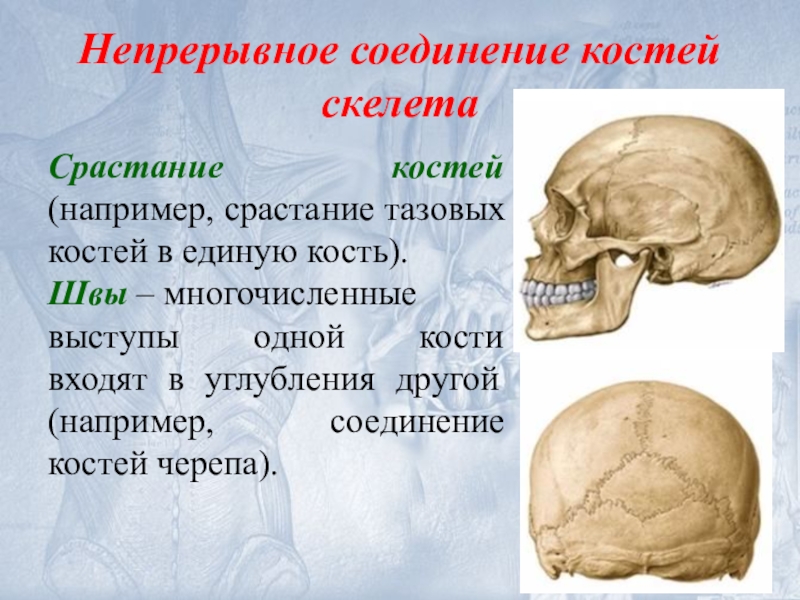 Непрерывное соединение костей скелета

Срастание костей (например, срастание тазовых костей в единую кость).
Швы – многочисленные выступы одной кости входят в углубления другой (например, соединение костей черепа).